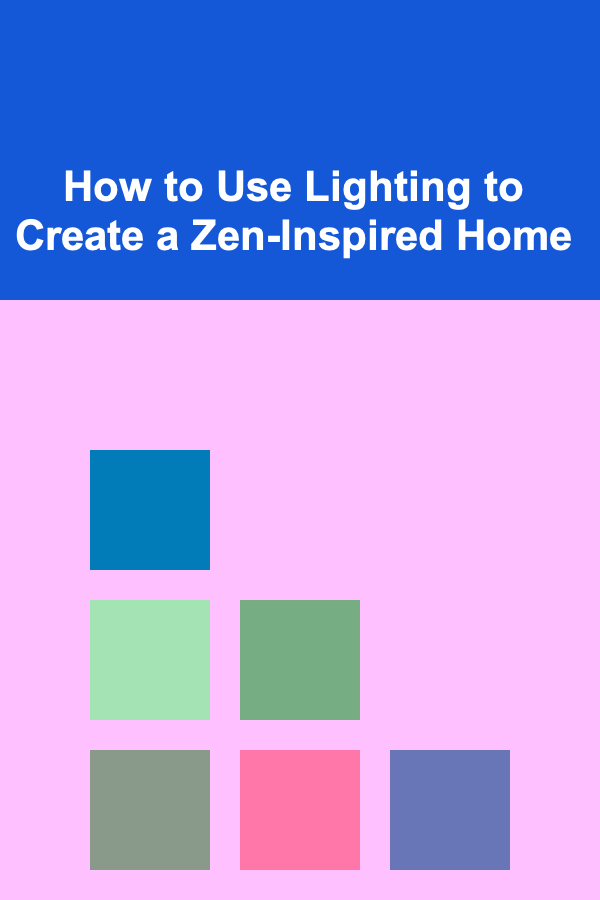 How to Use Lighting to Create a Zen-Inspired Home